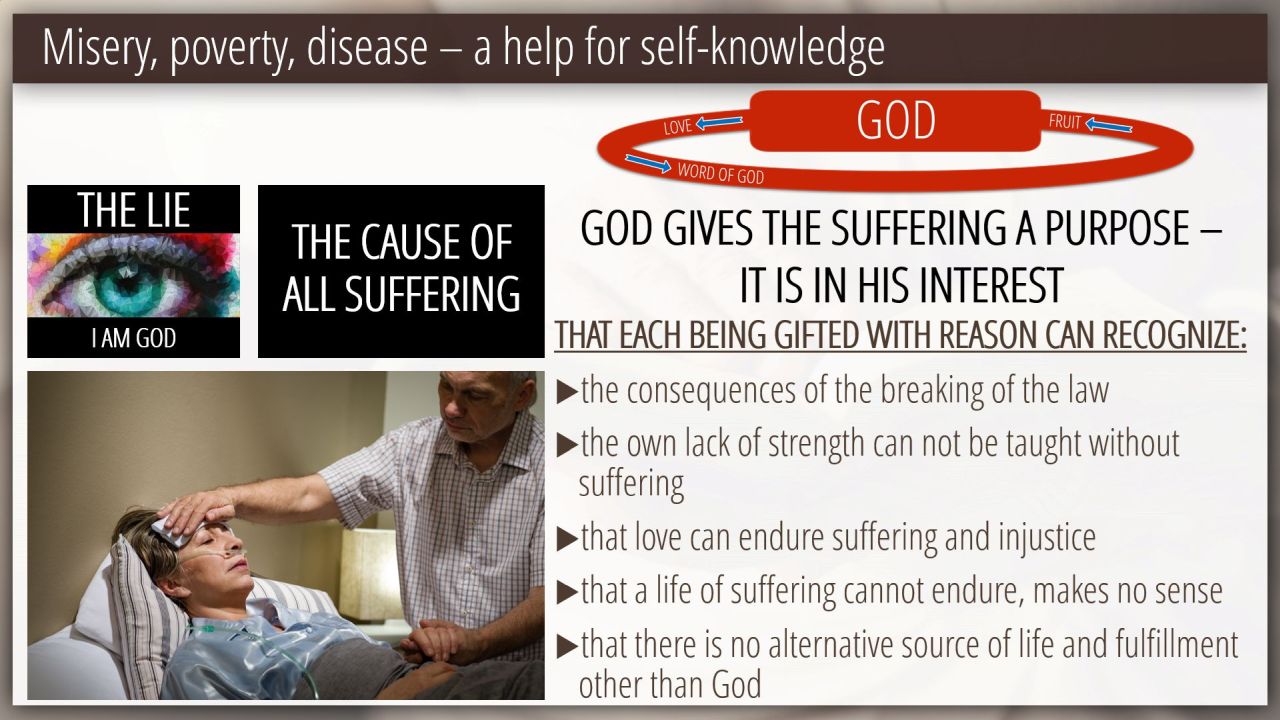 Misery, poverty, disease – a help for self-knowledge

LOVE
GOD
FRUIT
WORD OF GOD

THE LIE
I AM GOD

THE CAUSE OF ALL SUFFERING

GOD GIVES THE SUFFERING A PURPOSE – IT IS IN HIS INTEREST

THAT EACH BEING GIFTED WITH REASON CAN RECOGNIZE:

▶the consequences of the breaking of the law

▶the own lack of strength can not be taught without suffering

▶that love can endure suffering and injustice

▶that a life of suffering cannot endure, makes no sense

▶that there is no alternative source of life and fulfillment other than God